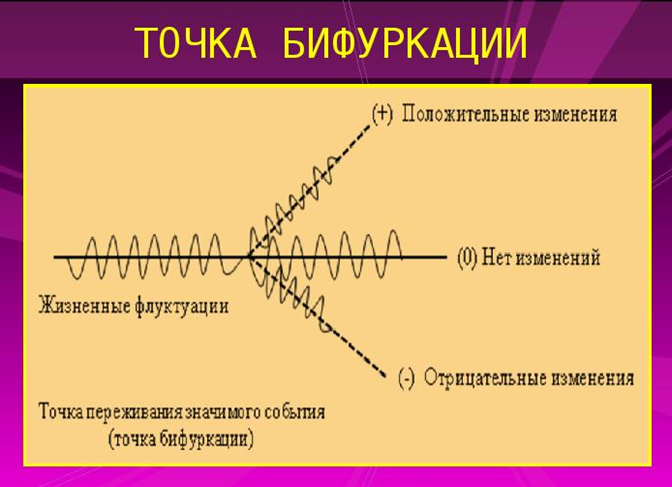 ТОЧКА БИФУРКАЦИИ

(+) Положительные изменения

(0) Нет изменений

Жизненные флуктуации

(-) Отрицательные изменения

Точка переживания значимого события (точка бифуркации)